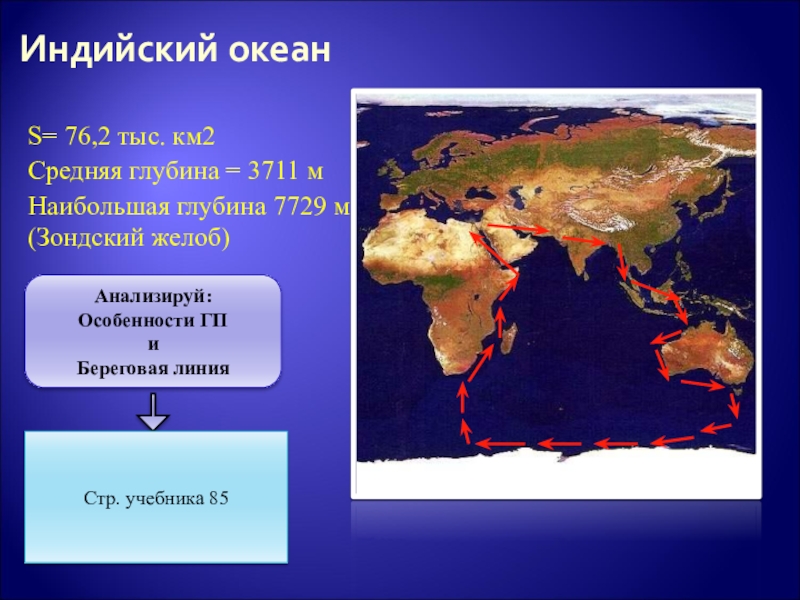 Индийский океан

S= 76,2 тыс. км2
Средняя глубина = 3711 м
Наибольшая глубина 7729 м
(Зондский желоб)

Анализируй:
Особенности ГП
и
Береговая линия

Стр. учебника 85